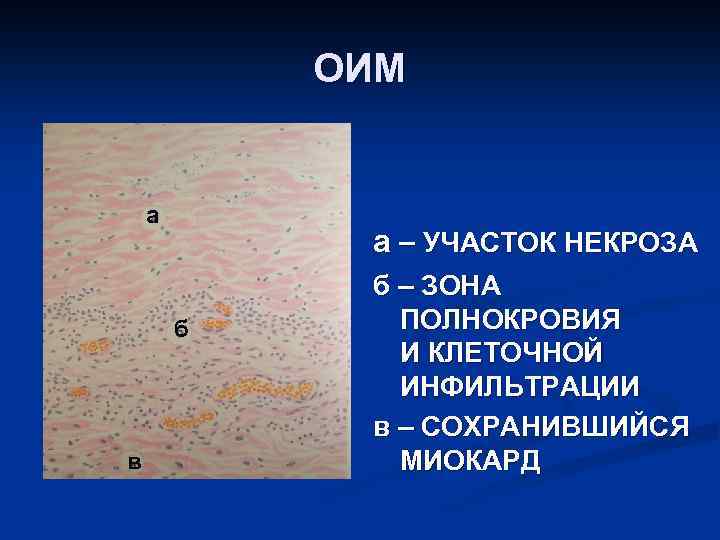 ОИМ

а

б

в

а – УЧАСТОК НЕКРОЗА

б – ЗОНА ПОЛНОКРОВИЯ И КЛЕТОЧНОЙ ИНФИЛЬТРАЦИИ

в – СОХРАНИВШИЙСЯ МИОКАРД